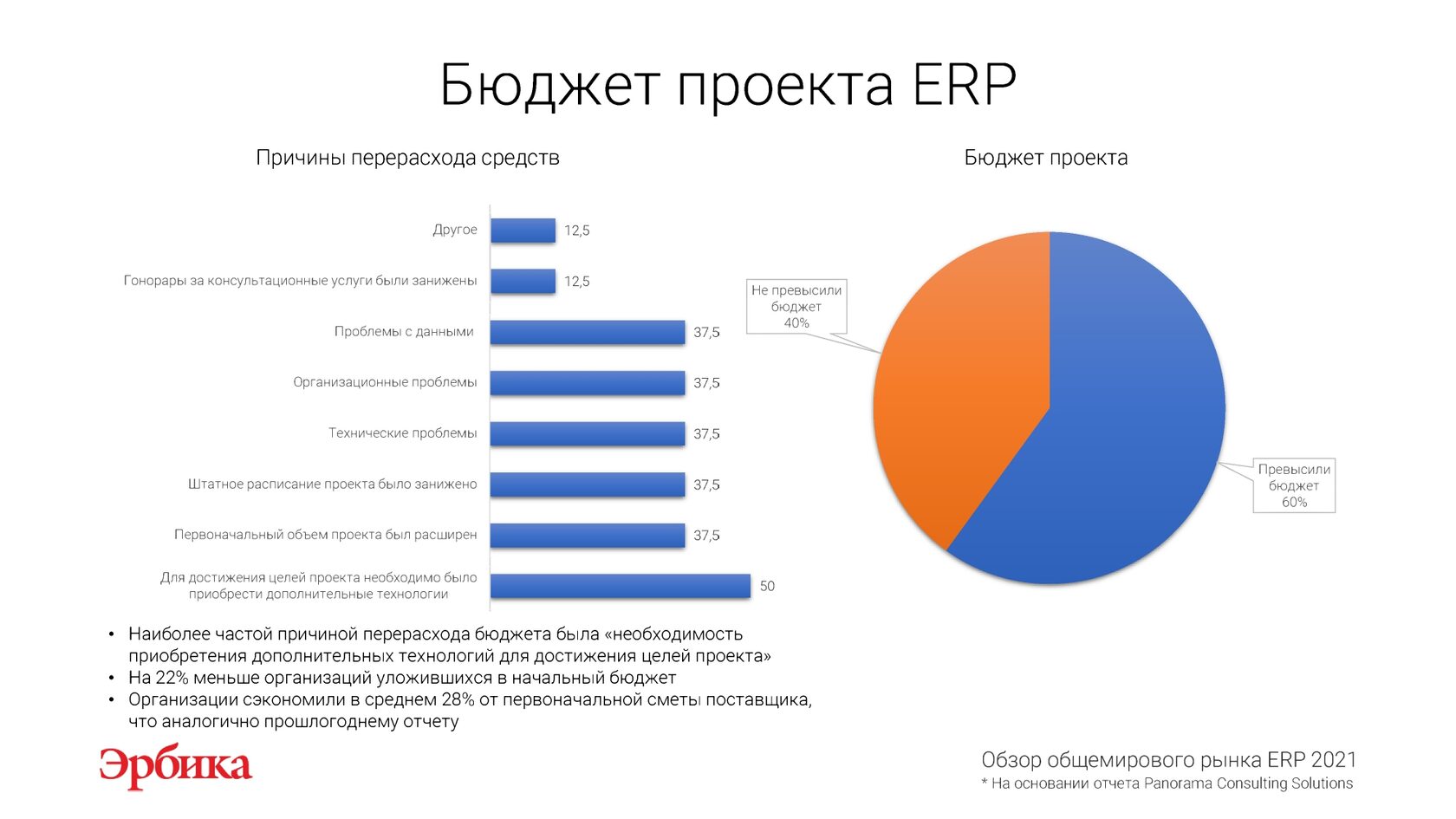 Бюджет проекта ERP

Причины перерасхода средств

Другое 12,5

Гонорары за консультационные услуги были занижены 12,5

Проблемы с данными 37,5

Организационные проблемы 37,5

Технические проблемы 37,5

Штатное расписание проекта было занижено 37,5

Первоначальный объем проекта был расширен 37,5

Для достижения целей проекта необходимо было приобрести дополнительные технологии 50

Бюджет проекта

Не превысили бюджет 40%

Превысили бюджет 60%

• Наиболее частой причиной перерасхода бюджета была «необходимость приобретения дополнительных технологий для достижения целей проекта»
• На 22% меньше организаций уложившихся в начальный бюджет
• Организации сэкономили в среднем 28% от первоначальной сметы поставщика, что аналогично прошлогоднему отчету

Эрбика

Обзор общемирового рынка ERP 2021
* На основании отчета Panorama Consulting Solutions